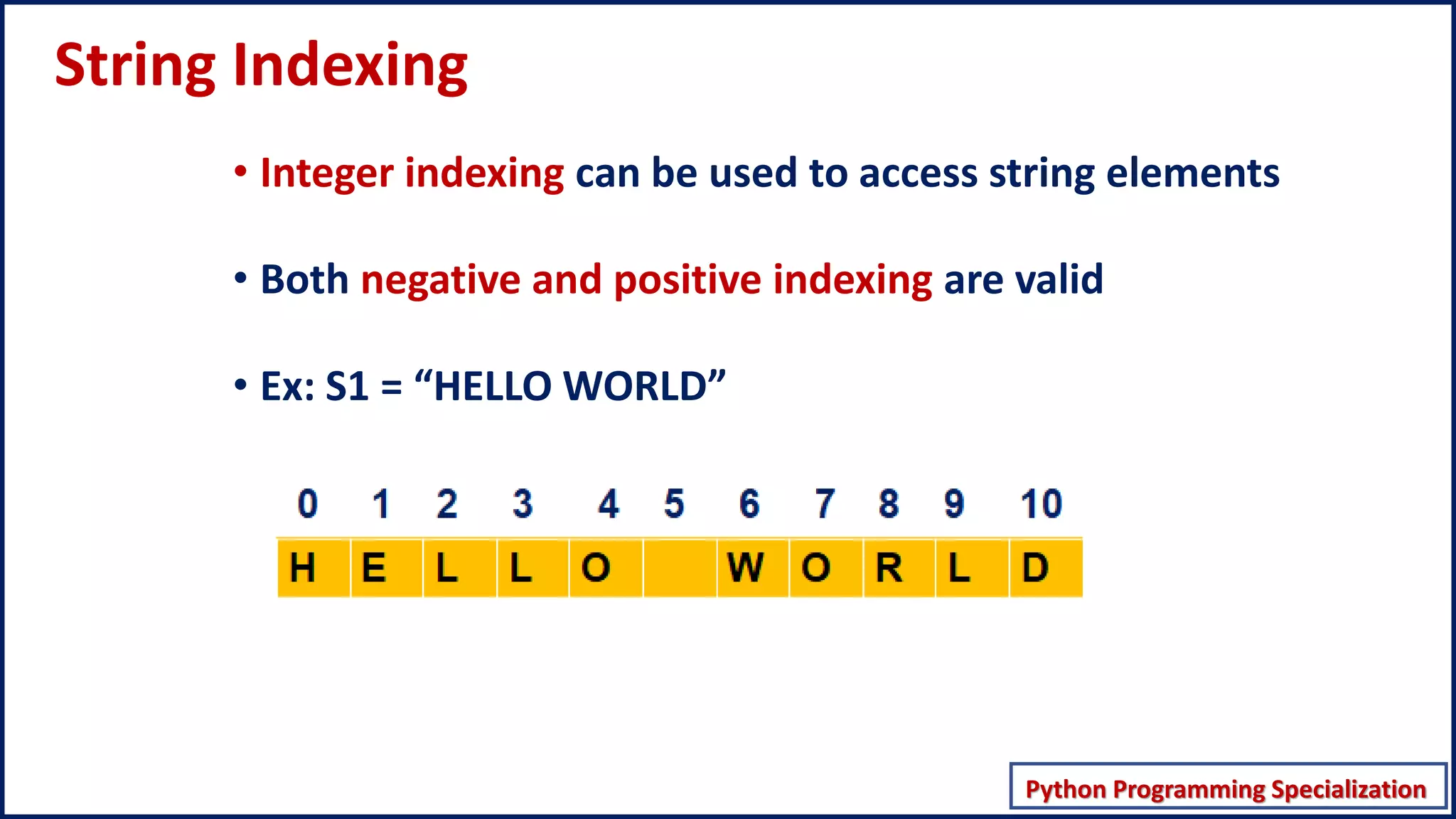 String Indexing

• Integer indexing can be used to access string elements

• Both negative and positive indexing are valid

• Ex: S1 = “HELLO WORLD”

| 0 | 1 | 2 | 3 | 4 | 5 | 6 | 7 | 8 | 9 | 10 |
|---|---|---|---|---|---|---|---|---|---|---|
| H | E | L | L | O |  | W | O | R | L | D |

Python Programming Specialization